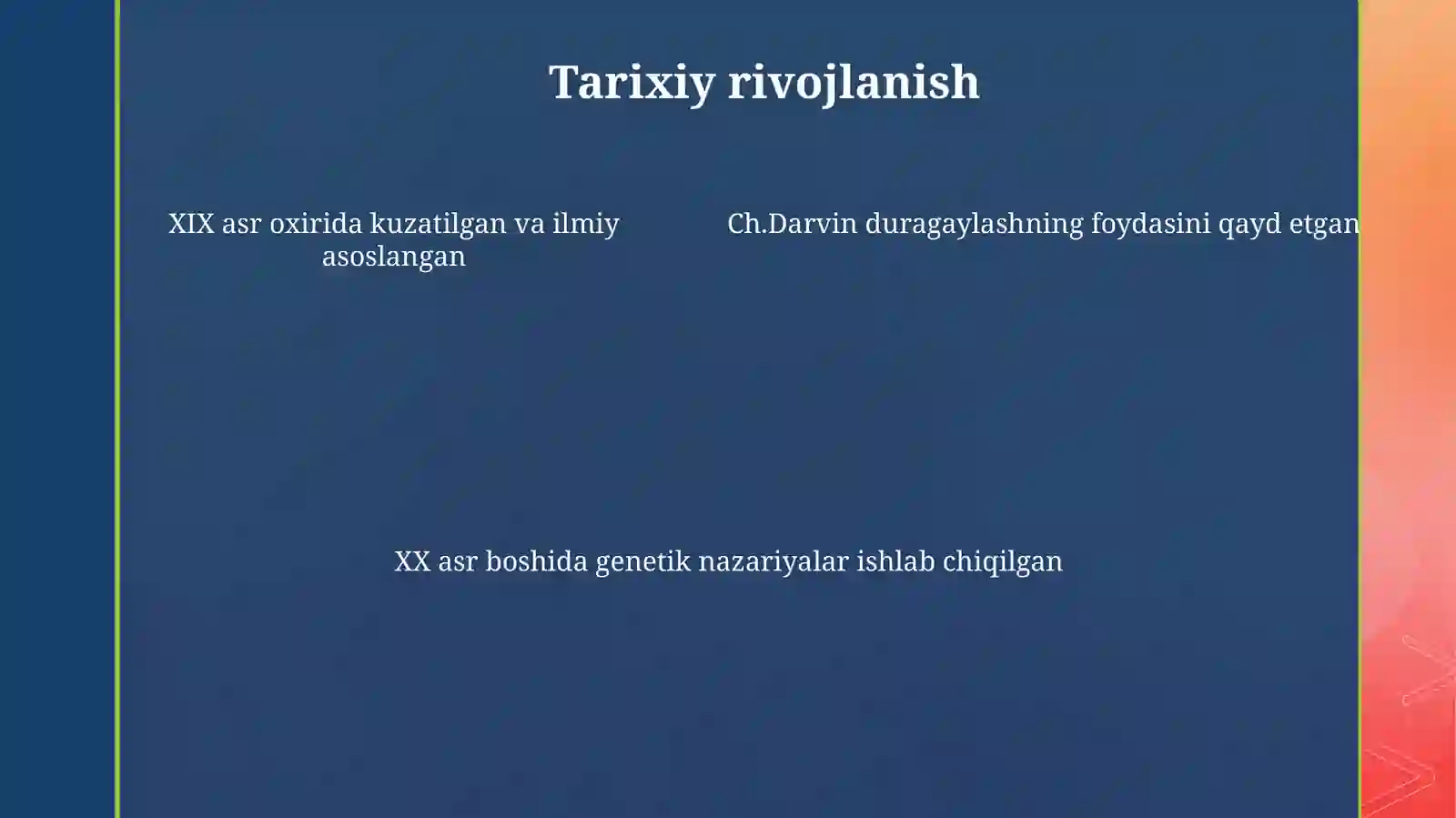 Tarixiy rivojlanish

XIX asr oxirida kuzatilgan va ilmiy asoslangan

Ch.Darvin duragaylashning foydasini qayd etgan

XX asr boshida genetik nazariyalar ishlab chiqilgan